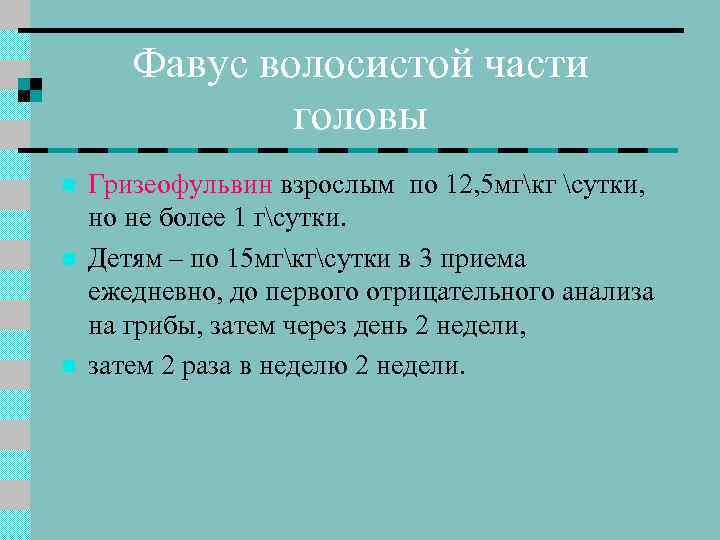 Фавус волосистой части головы

Гризеофульвин взрослым по 12,5мг\кг \сутки, но не более 1 г\сутки.

Детям – по 15мг\кг\сутки в 3 приема ежедневно, до первого отрицательного анализа на грибы, затем через день 2 недели,

затем 2 раза в неделю 2 недели.